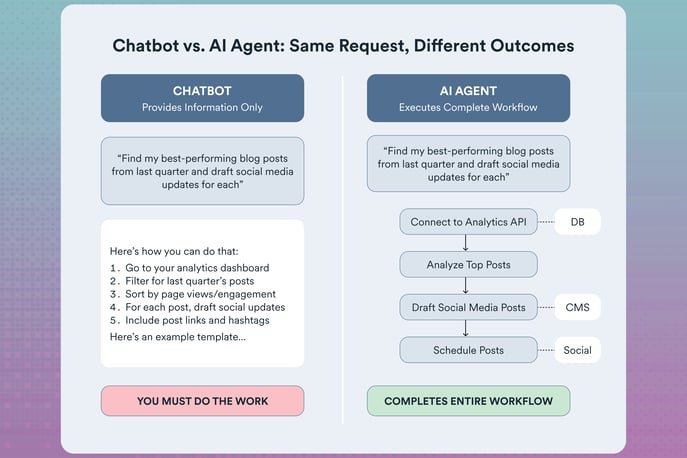 Chatbot vs. AI Agent: Same Request, Different Outcomes

CHATBOT
Provides Information Only

"Find my best-performing blog posts from last quarter and draft social media updates for each"

Here's how you can do that:
1. Go to your analytics dashboard
2. Filter for last quarter's posts
3. Sort by page views/engagement
4. For each post, draft social updates
5. Include post links and hashtags
Here's an example template...

YOU MUST DO THE WORK

AI AGENT
Executes Complete Workflow

"Find my best-performing blog posts from last quarter and draft social media updates for each"

Connect to Analytics API
DB
Analyze Top Posts
Draft Social Media Posts
CMS
Schedule Posts
Social

COMPLETES ENTIRE WORKFLOW